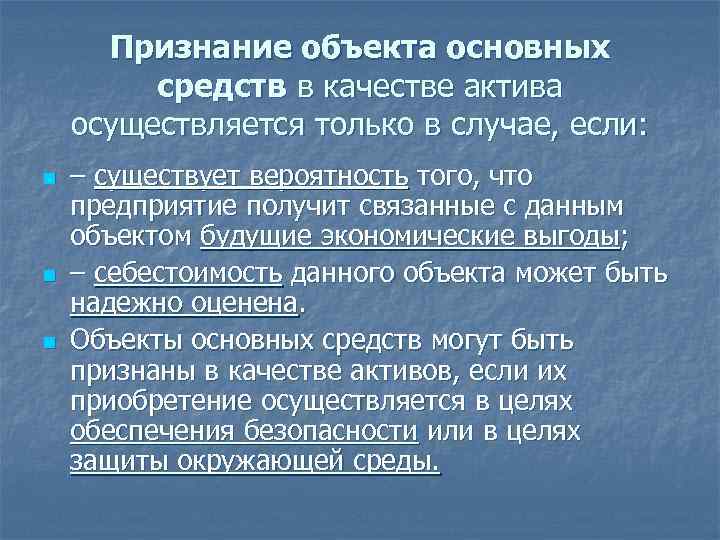 Признание объекта основных средств в качестве актива осуществляется только в случае, если:

– существует вероятность того, что предприятие получит связанные с данным объектом будущие экономические выгоды;

– себестоимость данного объекта может быть надежно оценена.

Объекты основных средств могут быть признаны в качестве активов, если их приобретение осуществляется в целях обеспечения безопасности или в целях защиты окружающей среды.